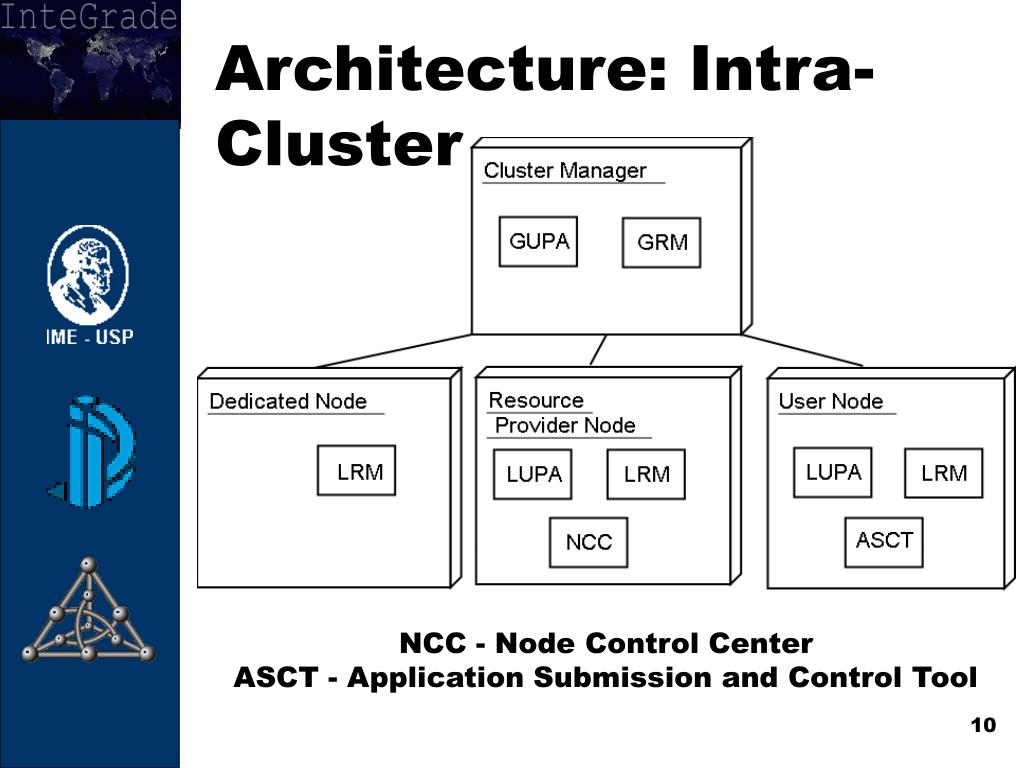 InteGrade

IME - USP

Architecture: Intra-Cluster

Cluster Manager

GUPA

GRM

Dedicated Node

LRM

Resource Provider Node

LUPA

LRM

NCC

User Node

LUPA

LRM

ASCT

NCC - Node Control Center
ASCT - Application Submission and Control Tool

10